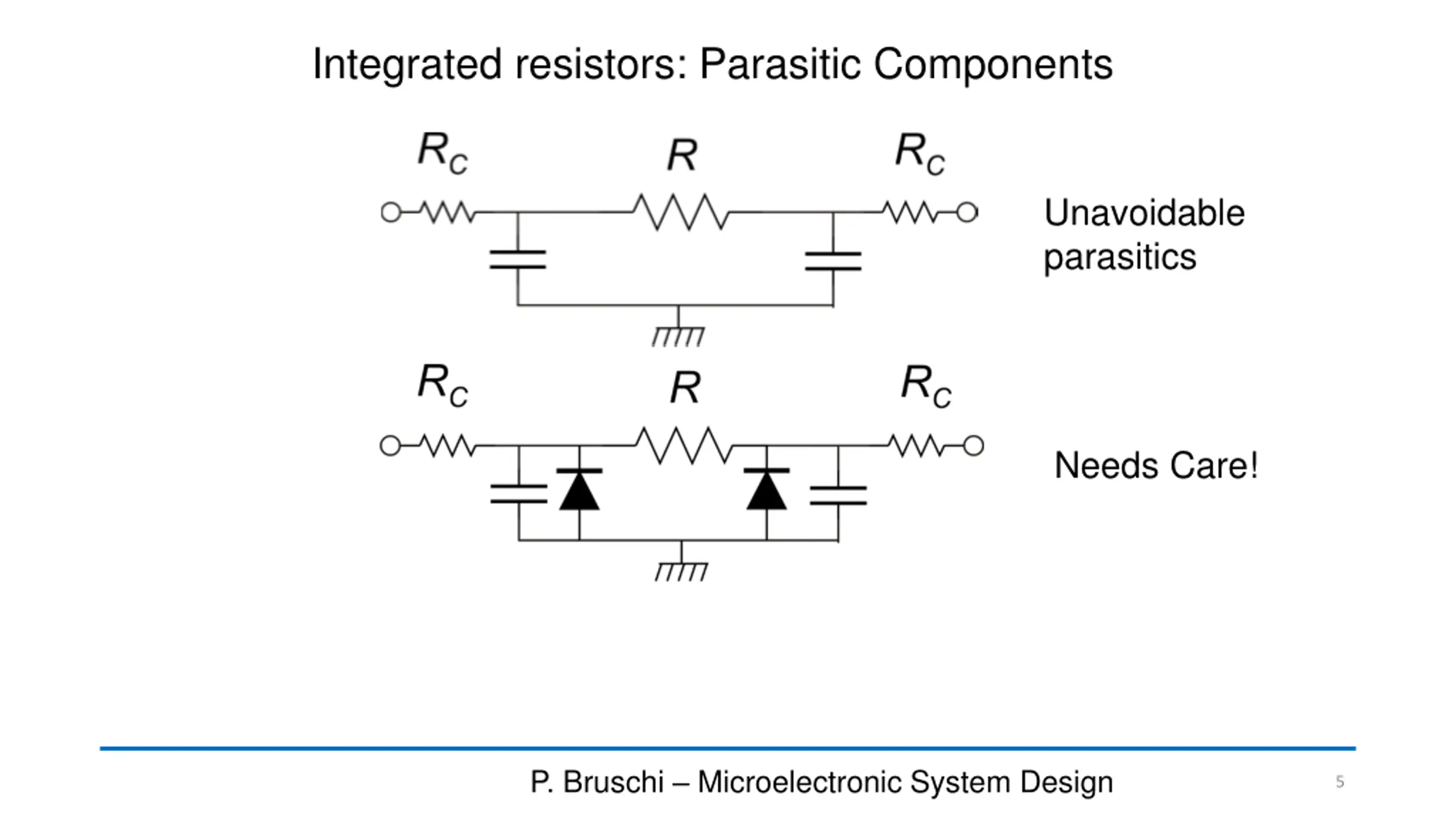 Integrated resistors: Parasitic Components

$R_C$ $R$ $R_C$

Unavoidable parasitics

$R_C$ $R$ $R_C$

Needs Care!

P. Bruschi – Microelectronic System Design

5